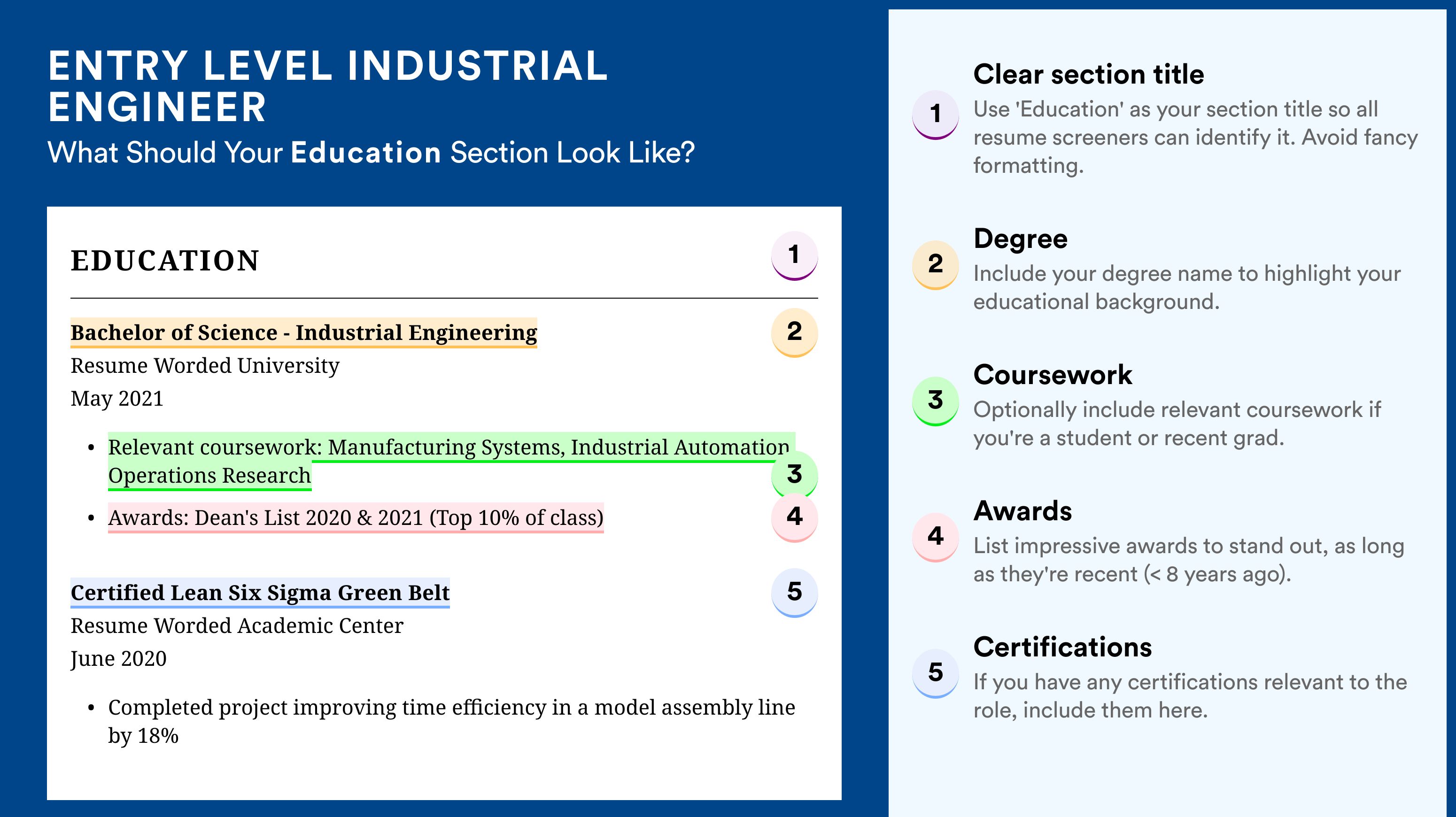 ENTRY LEVEL INDUSTRIAL ENGINEER
What Should Your Education Section Look Like?

EDUCATION 1

Bachelor of Science - Industrial Engineering 2
Resume Worded University
May 2021

• Relevant coursework: Manufacturing Systems, Industrial Automation Operations Research 3
• Awards: Dean's List 2020 & 2021 (Top 10% of class) 4

Certified Lean Six Sigma Green Belt 5
Resume Worded Academic Center
June 2020

• Completed project improving time efficiency in a model assembly line by 18%

1 Clear section title
Use 'Education' as your section title so all resume screeners can identify it. Avoid fancy formatting.

2 Degree
Include your degree name to highlight your educational background.

3 Coursework
Optionally include relevant coursework if you're a student or recent grad.

4 Awards
List impressive awards to stand out, as long as they're recent (< 8 years ago).

5 Certifications
If you have any certifications relevant to the role, include them here.